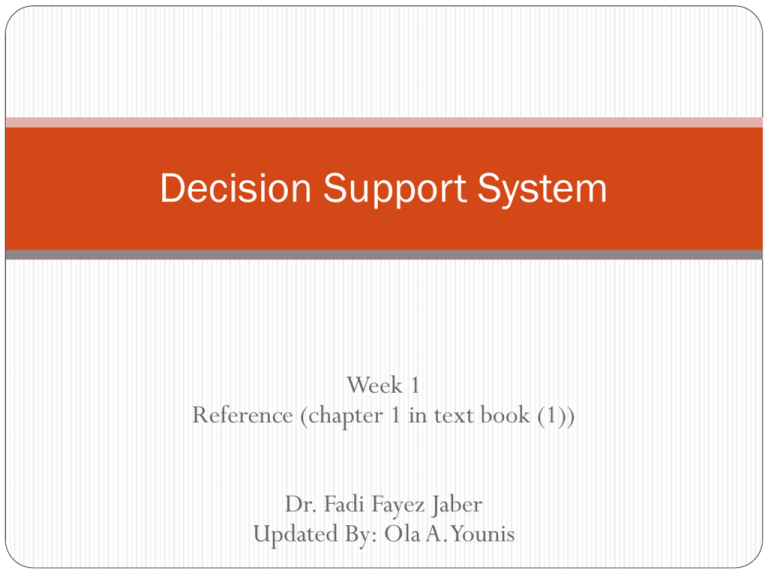 Decision Support System

Week 1
Reference (chapter 1 in text book (1))

Dr. Fadi Fayez Jaber
Updated By: Ola A. Younis